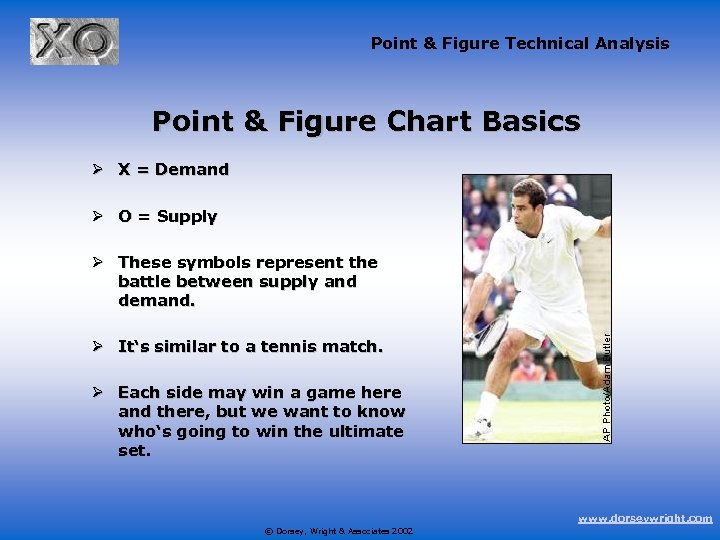 XO

Point & Figure Technical Analysis

Point & Figure Chart Basics

➢ X = Demand

➢ O = Supply

➢ These symbols represent the battle between supply and demand.

➢ It's similar to a tennis match.

➢ Each side may win a game here and there, but we want to know who's going to win the ultimate set.

AP Photo/Adam Butler

© Dorsey, Wright & Associates 2002

www.dorseywright.com